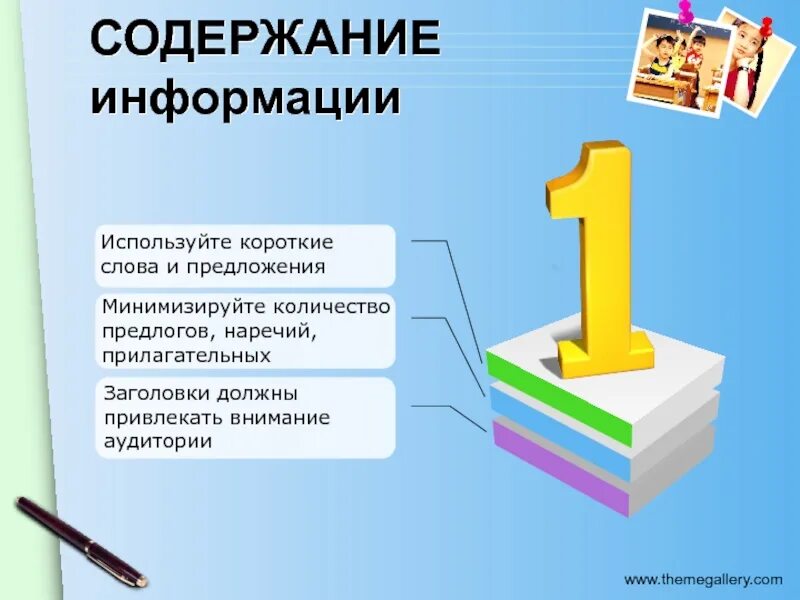 СОДЕРЖАНИЕ информации

Используйте короткие слова и предложения

Минимизируйте количество предлогов, наречий, прилагательных

Заголовки должны привлекать внимание аудитории

1

www.themegallery.com